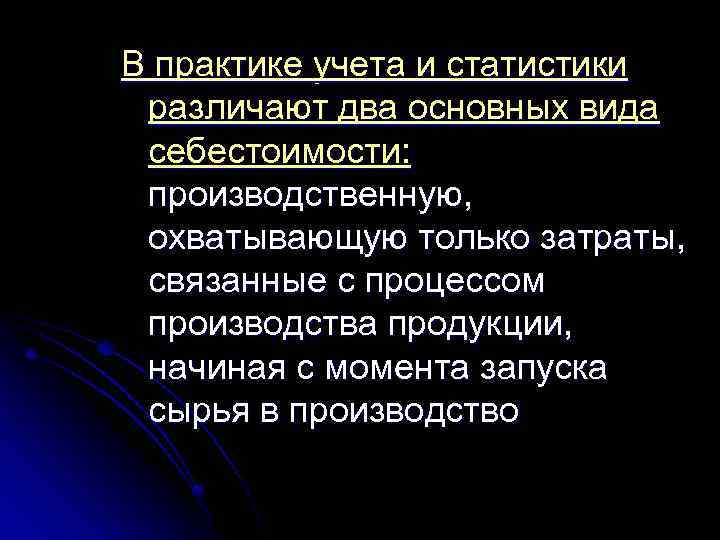 В практике учета и статистики различают два основных вида себестоимости: производственную, охватывающую только затраты, связанные с процессом производства продукции, начиная с момента запуска сырья в производство